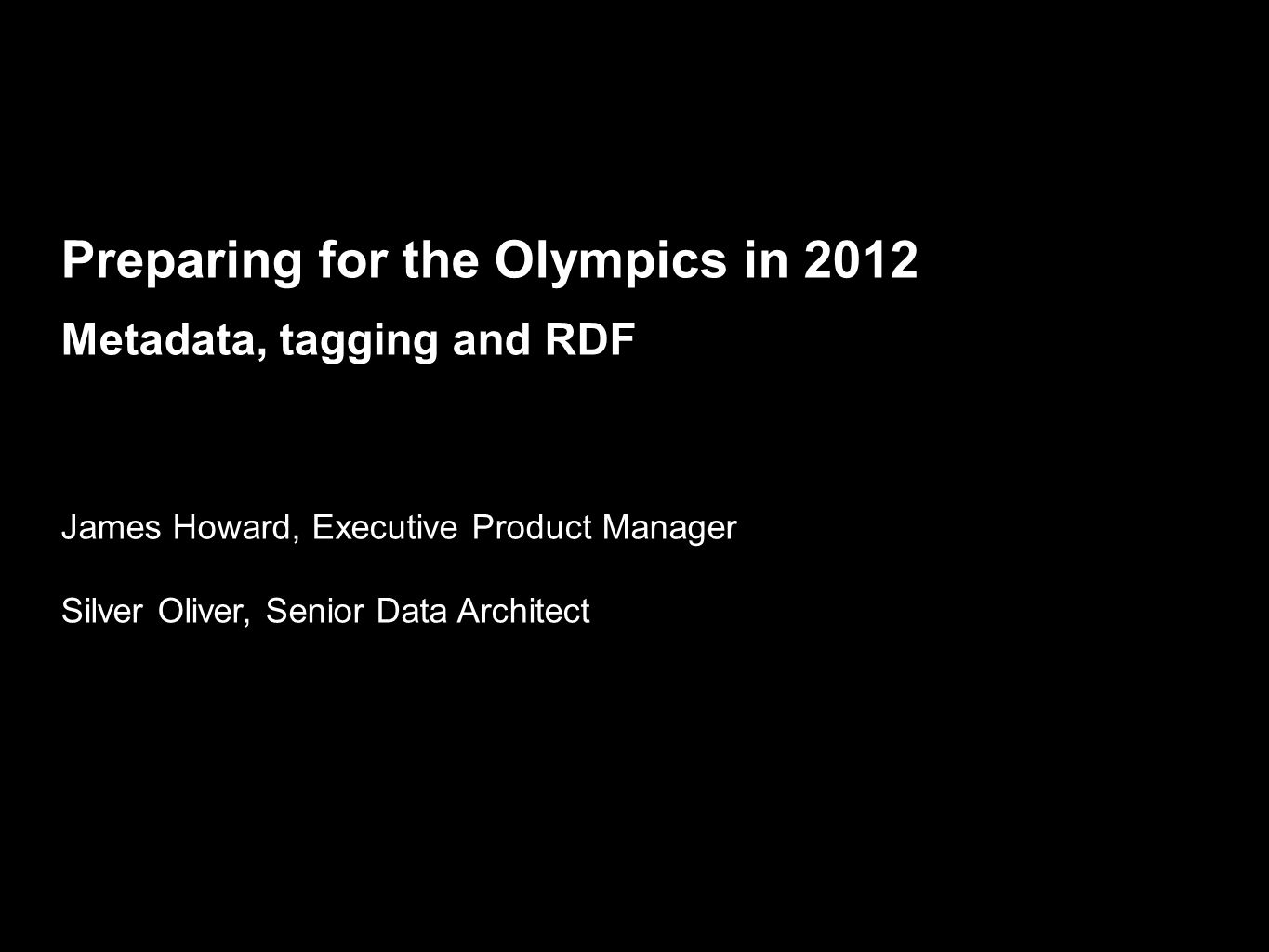 Preparing for the Olympics in 2012

Metadata, tagging and RDF

James Howard, Executive Product Manager

Silver Oliver, Senior Data Architect